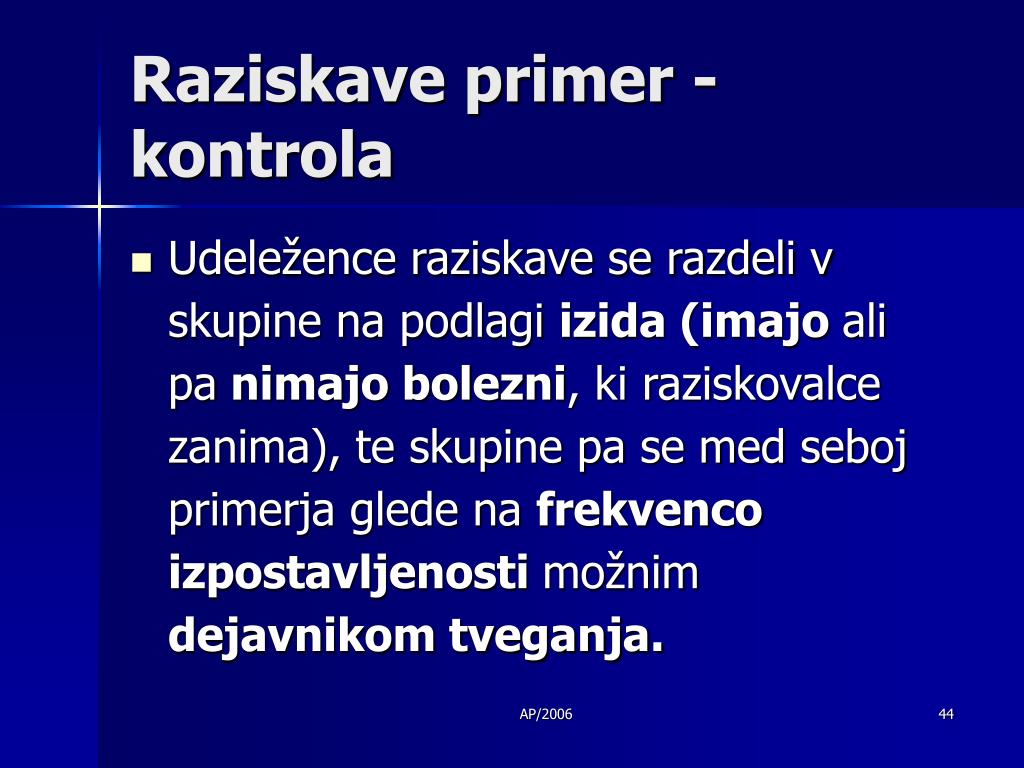 Raziskave primer - kontrola

Udeležence raziskave se razdeli v skupine na podlagi izida (imajo ali pa nimajo bolezni, ki raziskovalce zanima), te skupine pa se med seboj primerja glede na frekvenco izpostavljenosti možnim dejavnikom tveganja.

AP/2006

44